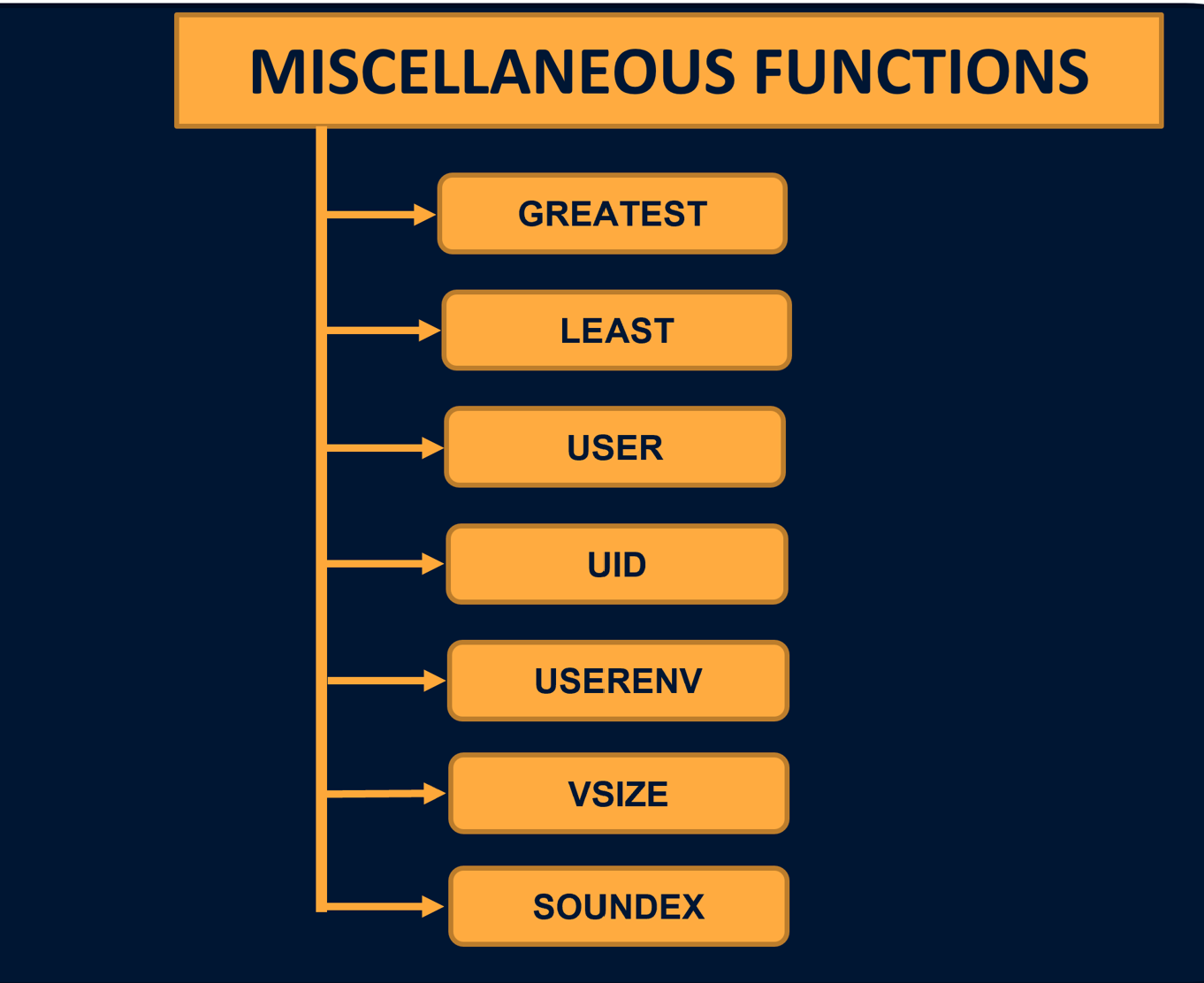 MISCELLANEOUS FUNCTIONS

GREATEST

LEAST

USER

UID

USERENV

VSIZE

SOUNDEX